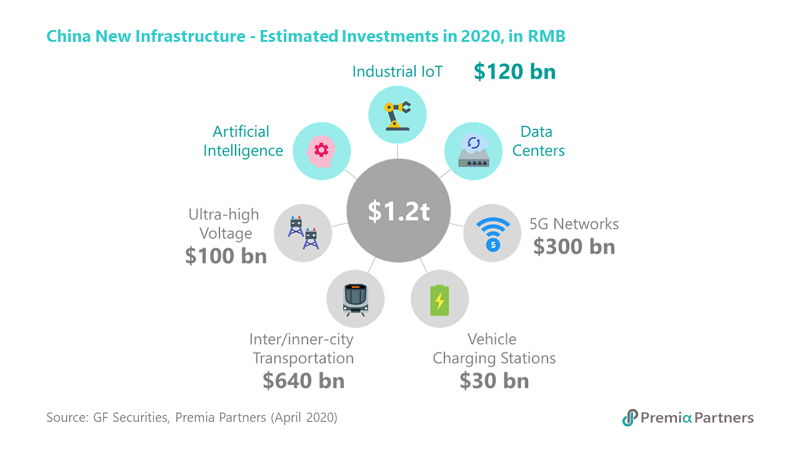 China New Infrastructure - Estimated Investments in 2020, in RMB

Industrial IoT $120 bn

Artificial Intelligence

Data Centers

$1.2t

Ultra-high Voltage $100 bn

5
5G Networks $300 bn

Inter/inner-city Transportation $640 bn

Vehicle Charging Stations $30 bn

Source: GF Securities, Premia Partners (April 2020)

Premiα Partners